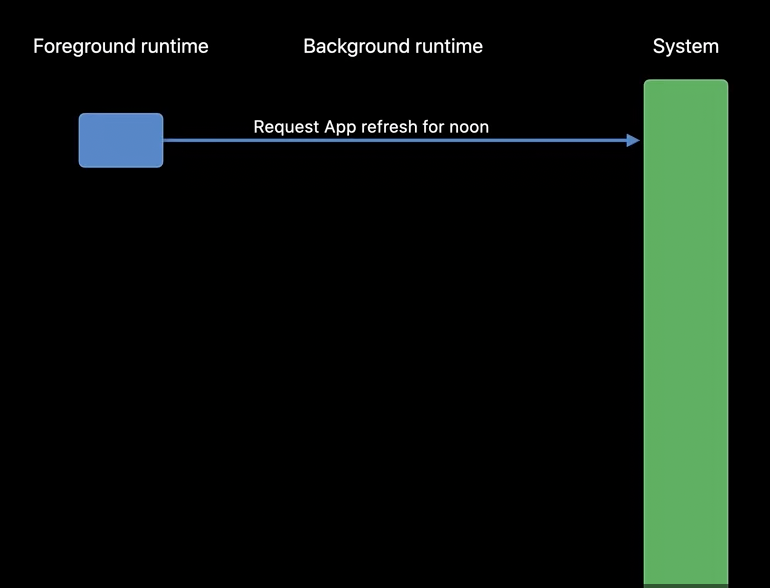 Foreground runtime

Background runtime

System

Request App refresh for noon